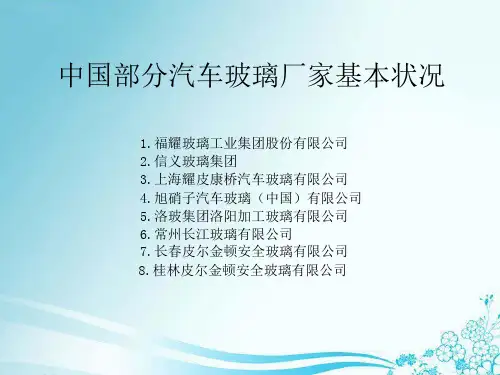 中国部分汽车玻璃厂家基本状况

1. 福耀玻璃工业集团股份有限公司
2. 信义玻璃集团
3. 上海耀皮康桥汽车玻璃有限公司
4. 旭硝子汽车玻璃（中国）有限公司
5. 洛玻集团洛阳加工玻璃有限公司
6. 常州长江玻璃有限公司
7. 长春皮尔金顿安全玻璃有限公司
8. 桂林皮尔金顿安全玻璃有限公司